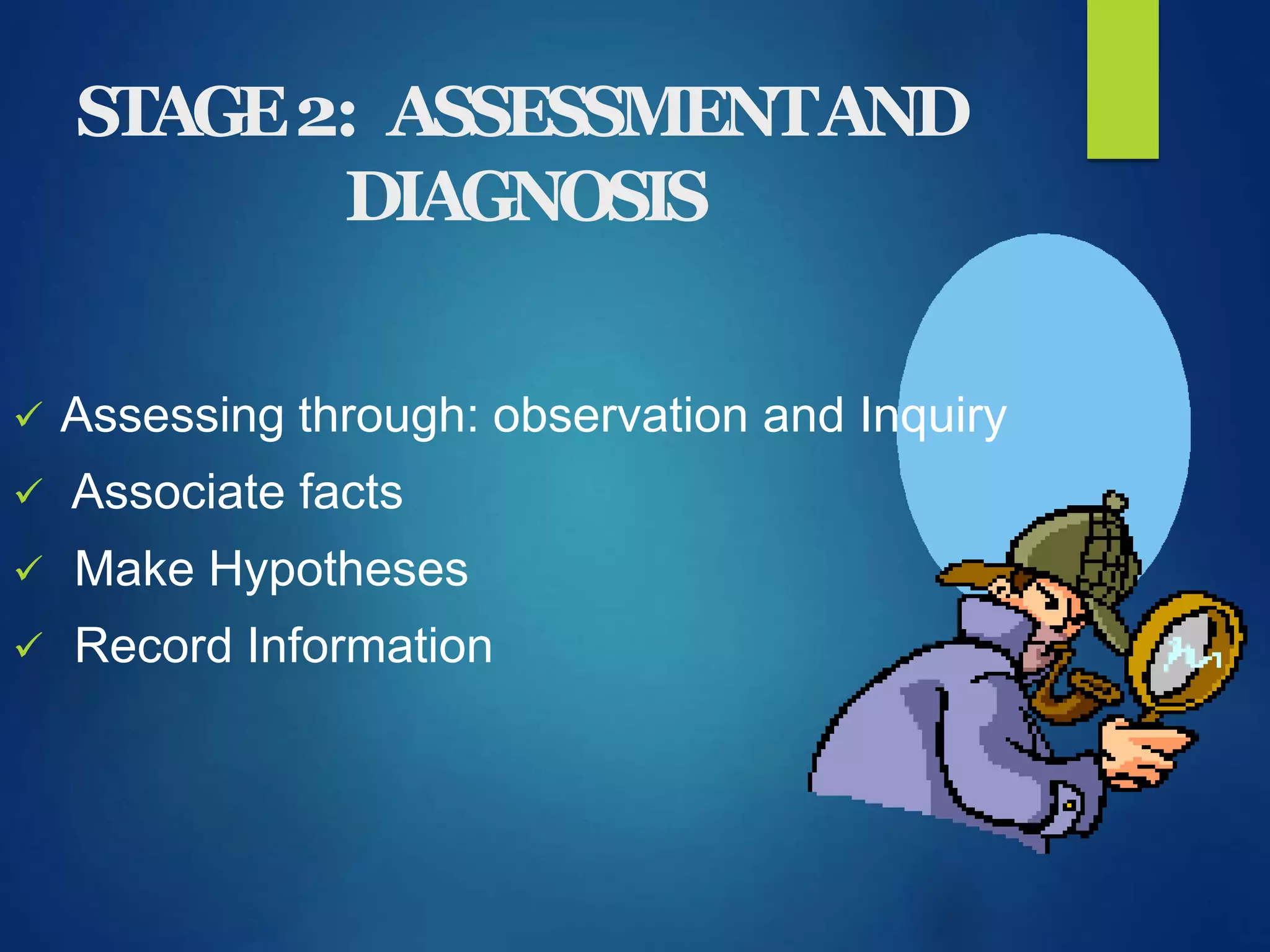 STAGE 2: ASSESSMENT AND DIAGNOSIS

✓ Assessing through: observation and Inquiry
✓ Associate facts
✓ Make Hypotheses
✓ Record Information